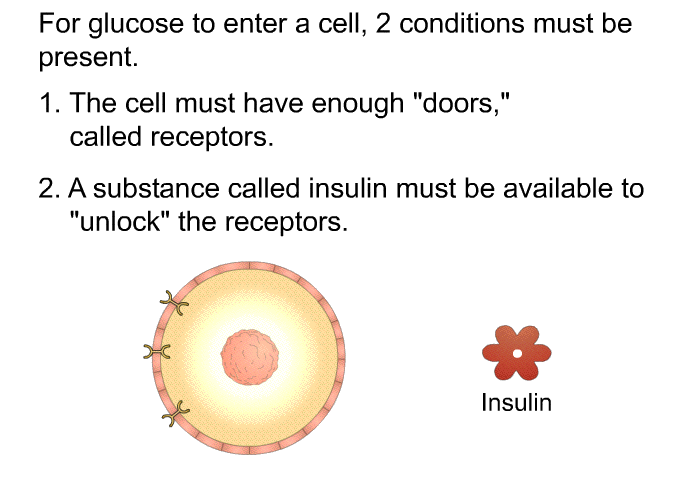 For glucose to enter a cell, 2 conditions must be present.

1. The cell must have enough "doors," called receptors.

2. A substance called insulin must be available to "unlock" the receptors.

Insulin